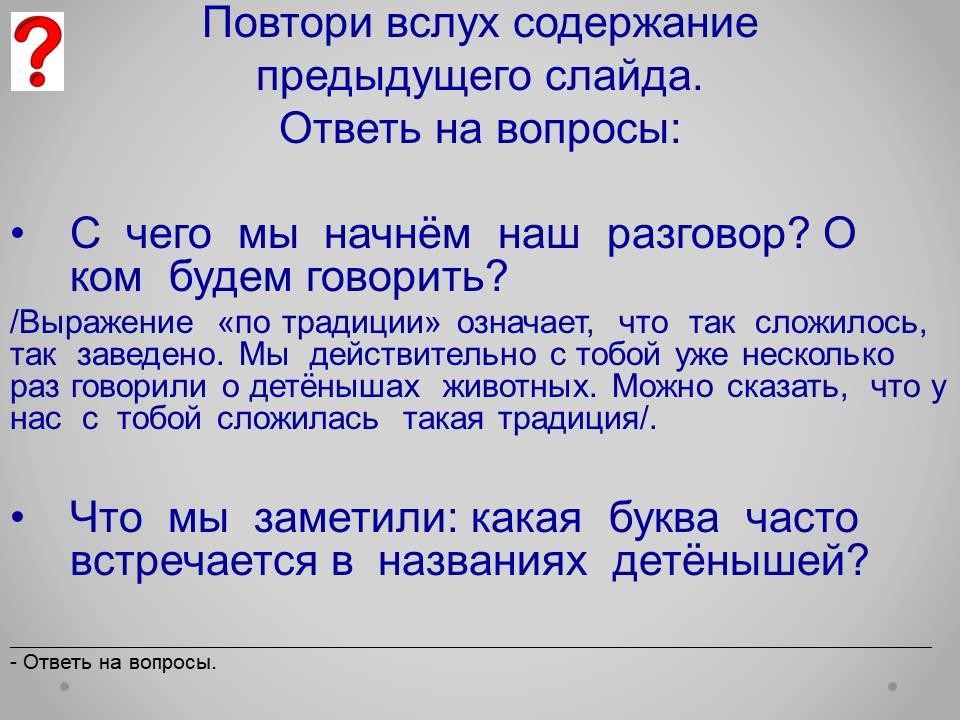 ?

Повтори вслух содержание предыдущего слайда.
Ответь на вопросы:

• С чего мы начнём наш разговор? О ком будем говорить?

/Выражение «по традиции» означает, что так сложилось, так заведено. Мы действительно с тобой уже несколько раз говорили о детёнышах животных. Можно сказать, что у нас с тобой сложилась такая традиция/.

• Что мы заметили: какая буква часто встречается в названиях детёнышей?

- Ответь на вопросы.